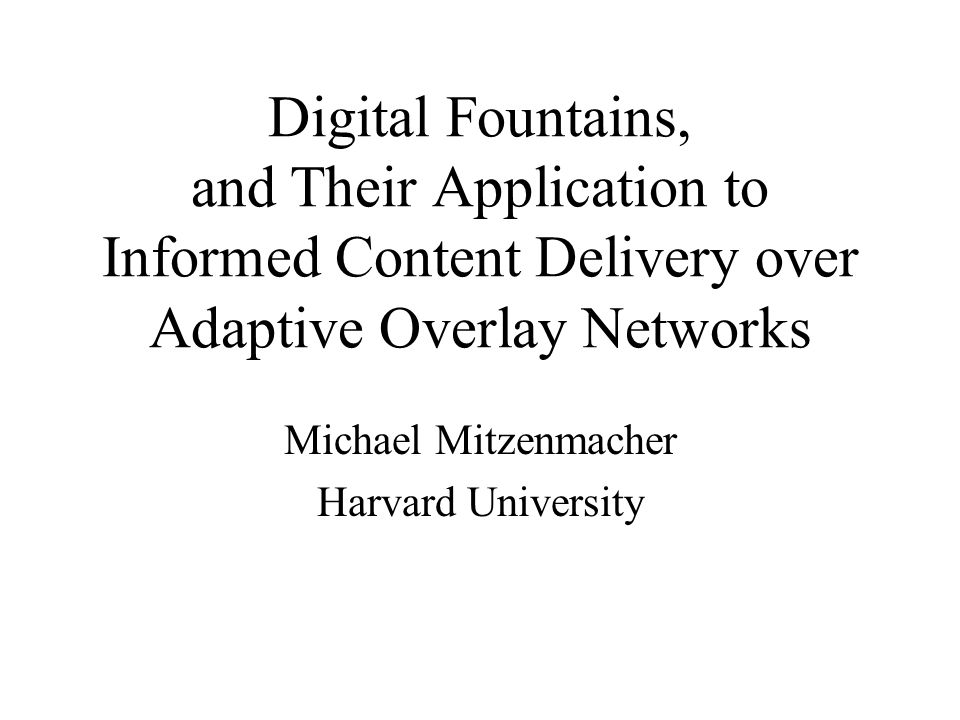 Digital Fountains, and Their Application to Informed Content Delivery over Adaptive Overlay Networks

Michael Mitzenmacher

Harvard University